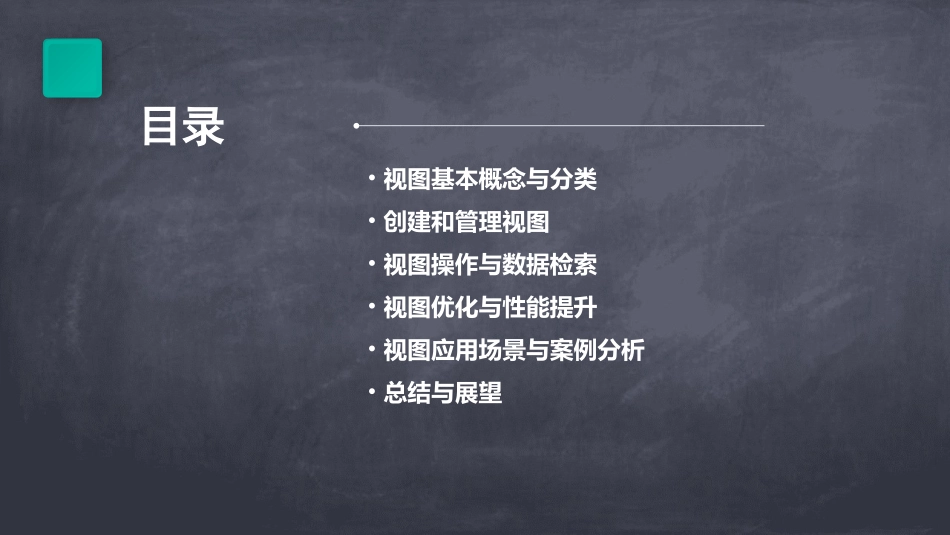 目录

• 视图基本概念与分类
• 创建和管理视图
• 视图操作与数据检索
• 视图优化与性能提升
• 视图应用场景与案例分析
• 总结与展望